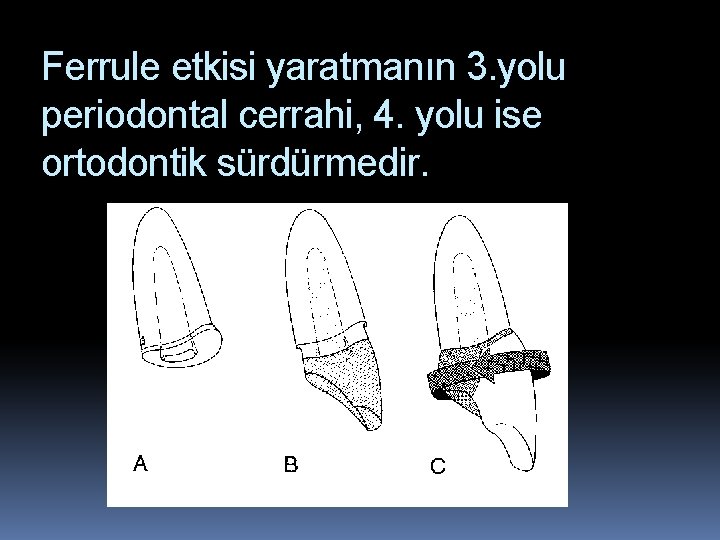 Ferrule etkisi yaratmanın 3.yolu periodontal cerrahi, 4. yolu ise ortodontik sürdürmedir.

A

B

C